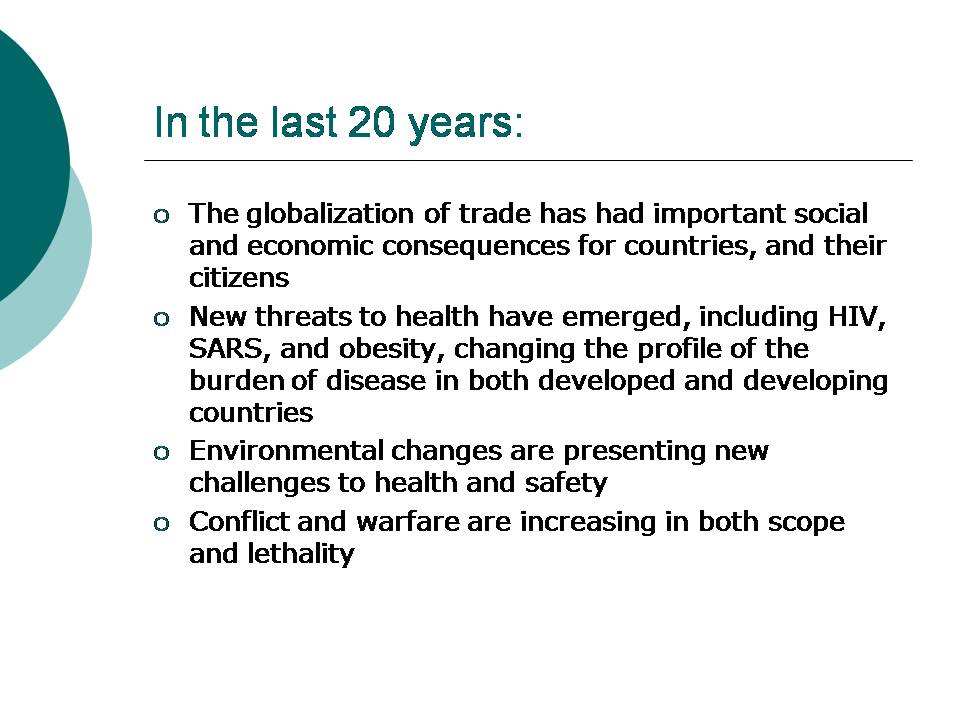 In the last 20 years:

o The globalization of trade has had important social and economic consequences for countries, and their citizens
o New threats to health have emerged, including HIV, SARS, and obesity, changing the profile of the burden of disease in both developed and developing countries
o Environmental changes are presenting new challenges to health and safety
o Conflict and warfare are increasing in both scope and lethality